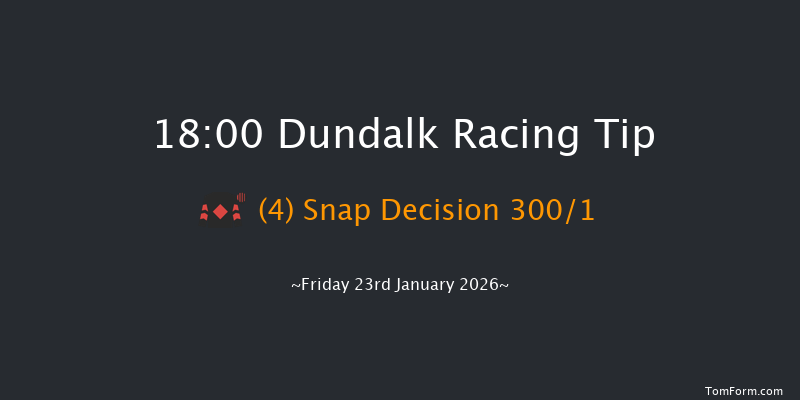 18:00 Dundalk Racing Tip

(4) Snap Decision 300/1

~Friday 23rd January 2026~

TomForm.com